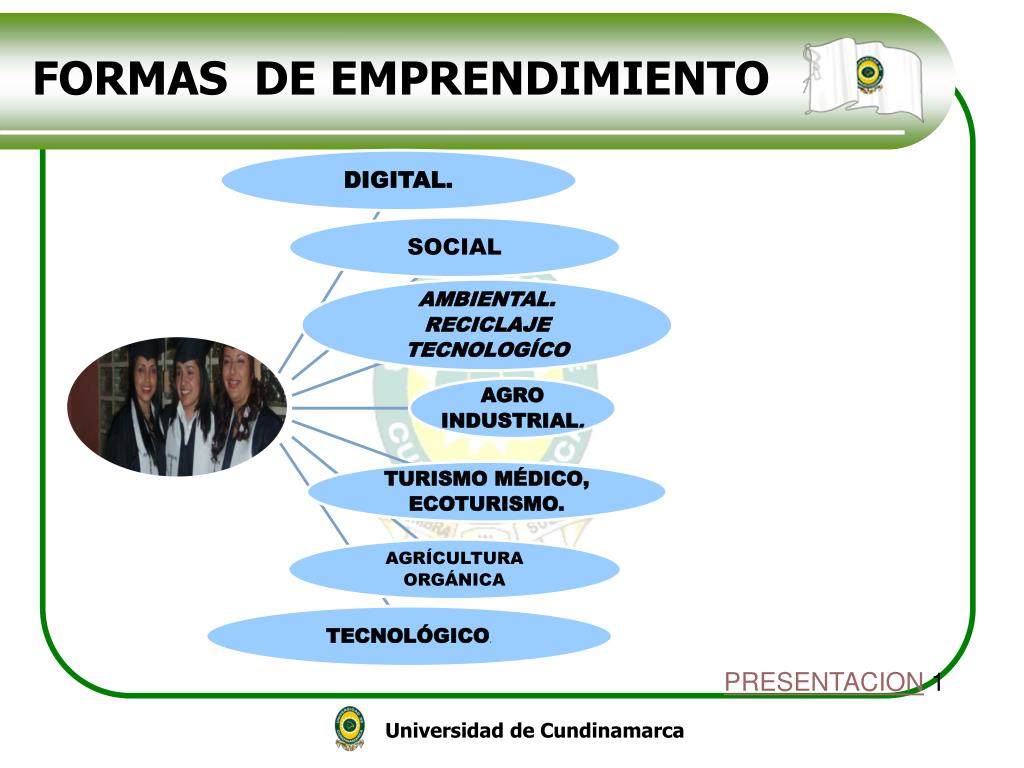 FORMAS DE EMPRENDIMIENTO

DIGITAL.

SOCIAL

AMBIENTAL.
RECICLAJE
TECNOLOGÍCO

AGRO
INDUSTRIAL.

TURISMO MÉDICO,
ECOTURISMO.

AGRÍCULTURA
ORGÁNICA

TECNOLÓGICO.

PRESENTACION 1

Universidad de Cundinamarca